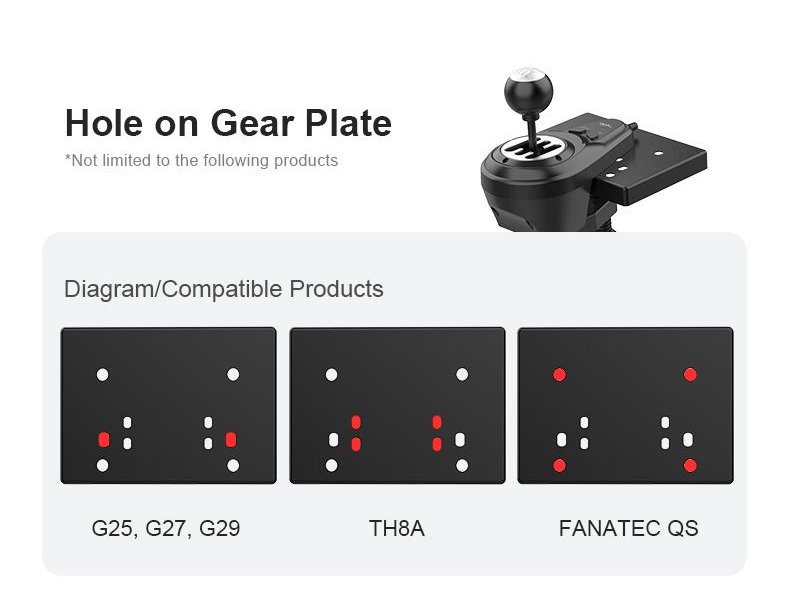 Hole on Gear Plate

*Not limited to the following products

Diagram/Compatible Products

G25, G27, G29

TH8A

FANATEC QS